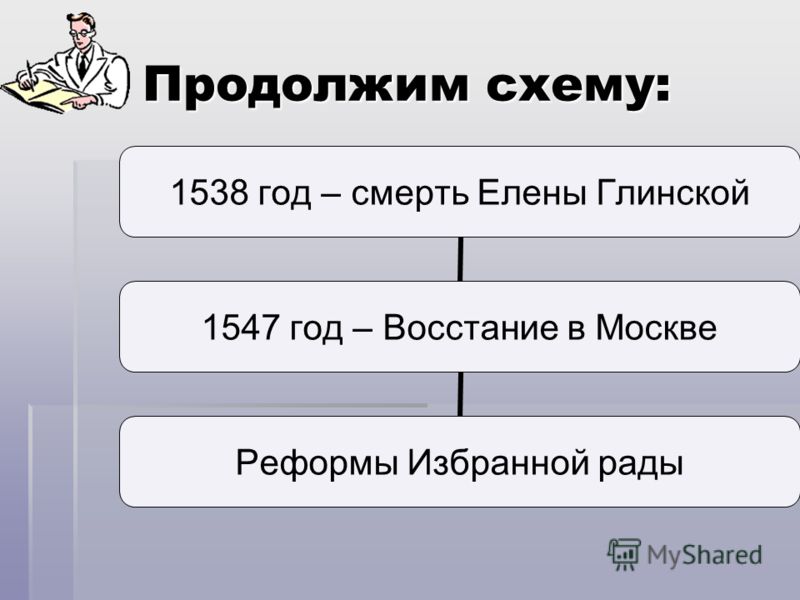 Продолжим схему:

1538 год – смерть Елены Глинской

1547 год – Восстание в Москве

Реформы Избранной рады

MyShared